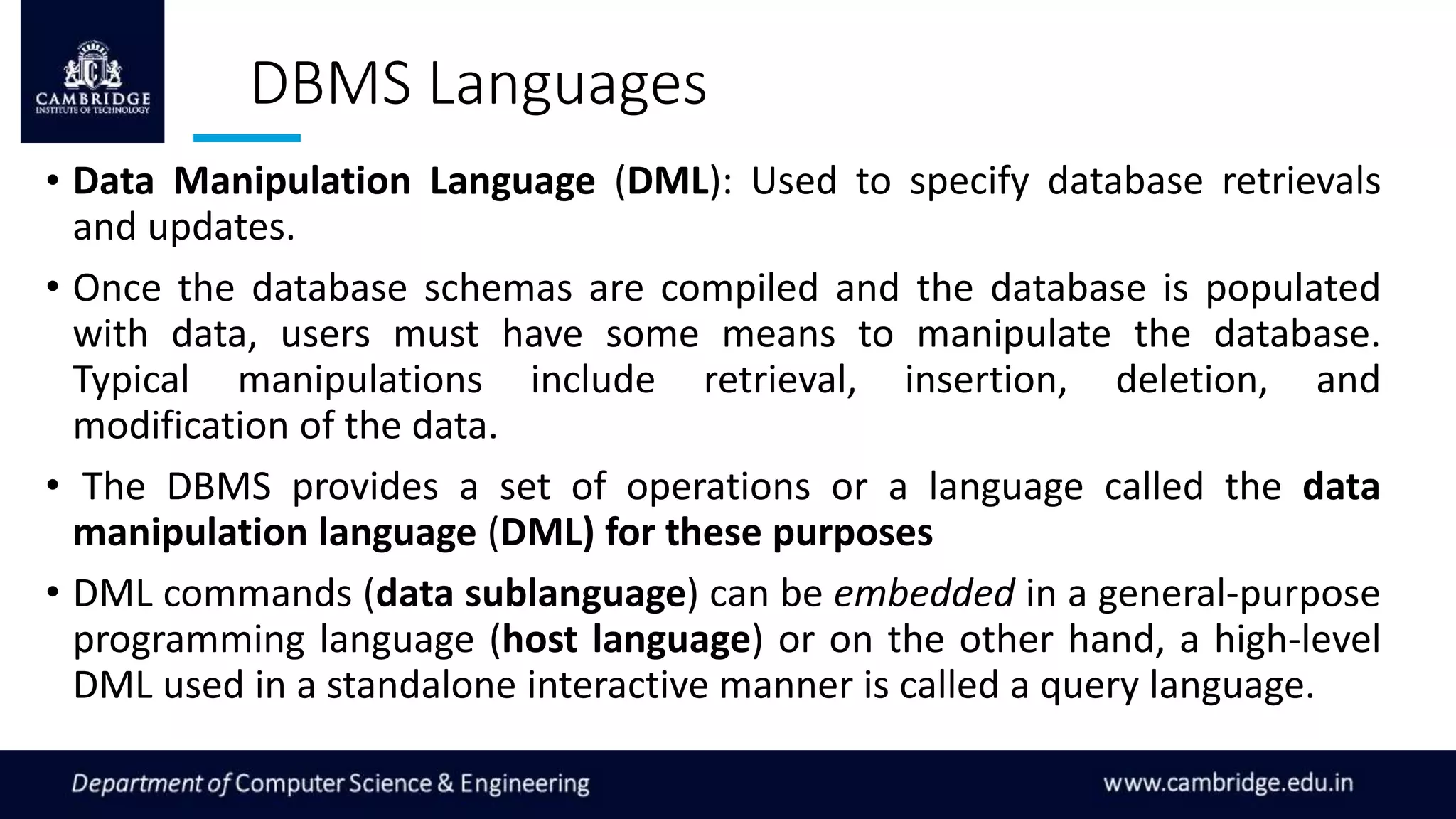 CAMBRIDGE
INSTITUTE OF TECHNOLOGY

DBMS Languages

• Data Manipulation Language (DML): Used to specify database retrievals and updates.

• Once the database schemas are compiled and the database is populated with data, users must have some means to manipulate the database. Typical manipulations include retrieval, insertion, deletion, and modification of the data.

• The DBMS provides a set of operations or a language called the data manipulation language (DML) for these purposes

• DML commands (data sublanguage) can be embedded in a general-purpose programming language (host language) or on the other hand, a high-level DML used in a standalone interactive manner is called a query language.

Department of Computer Science & Engineering

www.cambridge.edu.in